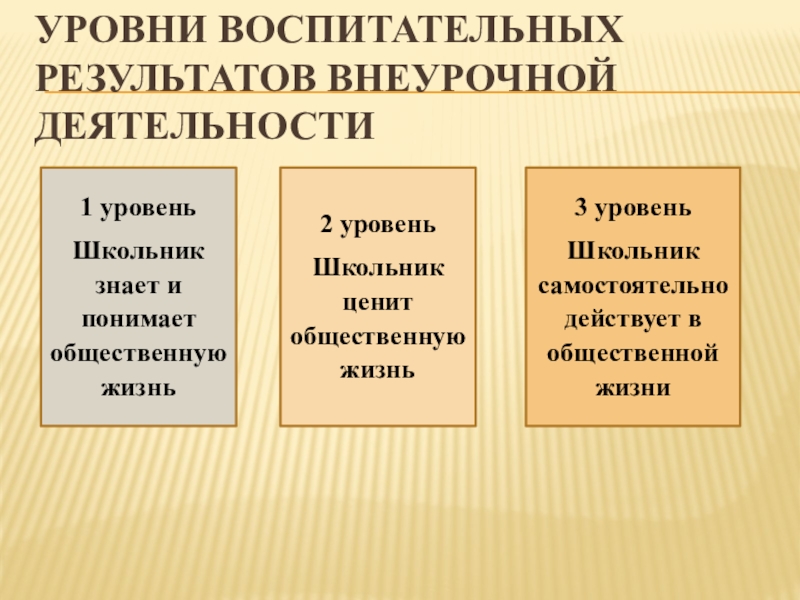 УРОВНИ ВОСПИТАТЕЛЬНЫХ РЕЗУЛЬТАТОВ ВНЕУРОЧНОЙ ДЕЯТЕЛЬНОСТИ

1 уровень

Школьник знает и понимает общественную жизнь

2 уровень

Школьник ценит общественную жизнь

3 уровень

Школьник самостоятельно действует в общественной жизни